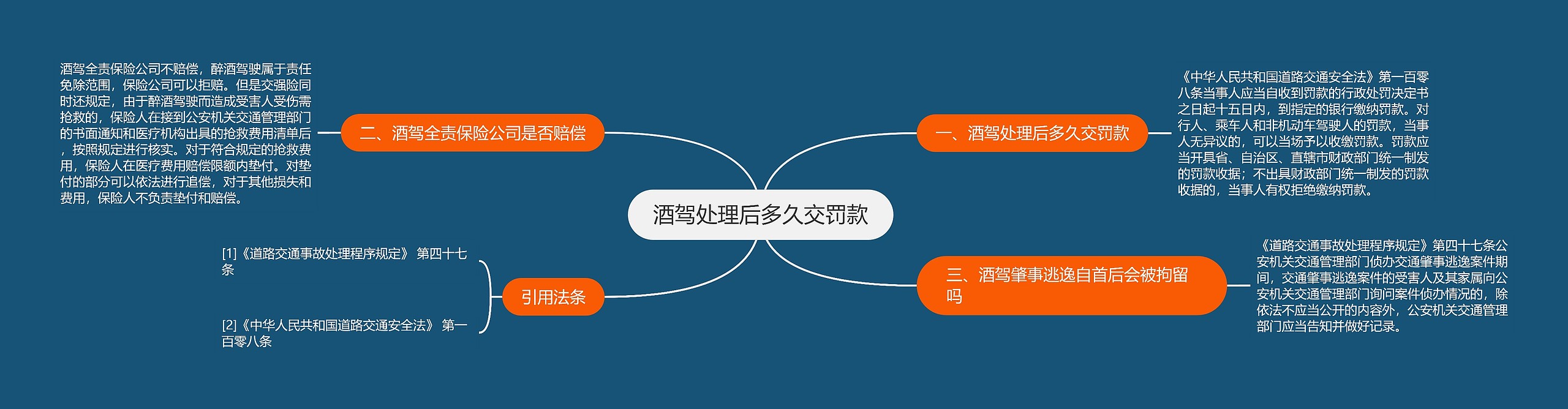 酒驾处理后多久交罚款

一、酒驾处理后多久交罚款

《中华人民共和国道路交通安全法》第一百零八条当事人应当自收到罚款的行政处罚决定书之日起十五日内，到指定的银行缴纳罚款。对行人、乘车人和非机动车驾驶人的罚款，当事人无异议的，可以当场予以收缴罚款。罚款应当开具省、自治区、直辖市财政部门统一制发的罚款收据；不出具财政部门统一制发的罚款收据的，当事人有权拒绝缴纳罚款。

二、酒驾全责保险公司是否赔偿

酒驾全责保险公司不赔偿，醉酒驾驶属于责任免除范围，保险公司可以拒赔。但是交强险同时还规定，由于醉酒驾驶而造成受害人受伤需抢救的，保险人在接到公安机关交通管理部门的书面通知和医疗机构出具的抢救费用清单后，按照规定进行核实。对于符合规定的抢救费用，保险人在医疗费用赔偿限额内垫付。对垫付的部分可以依法进行追偿，对于其他损失和费用，保险人不负责垫付和赔偿。

三、酒驾肇事逃逸自首后会被拘留吗

《道路交通事故处理程序规定》第四十七条公安机关交通管理部门侦办交通肇事逃逸案件期间，交通肇事逃逸案件的受害人及其家属向公安机关交通管理部门询问案件侦办情况的，除依法不应当公开的内容外，公安机关交通管理部门应当告知并做好记录。

引用法条

[1]《道路交通事故处理程序规定》 第四十七条

[2]《中华人民共和国道路交通安全法》 第一百零八条